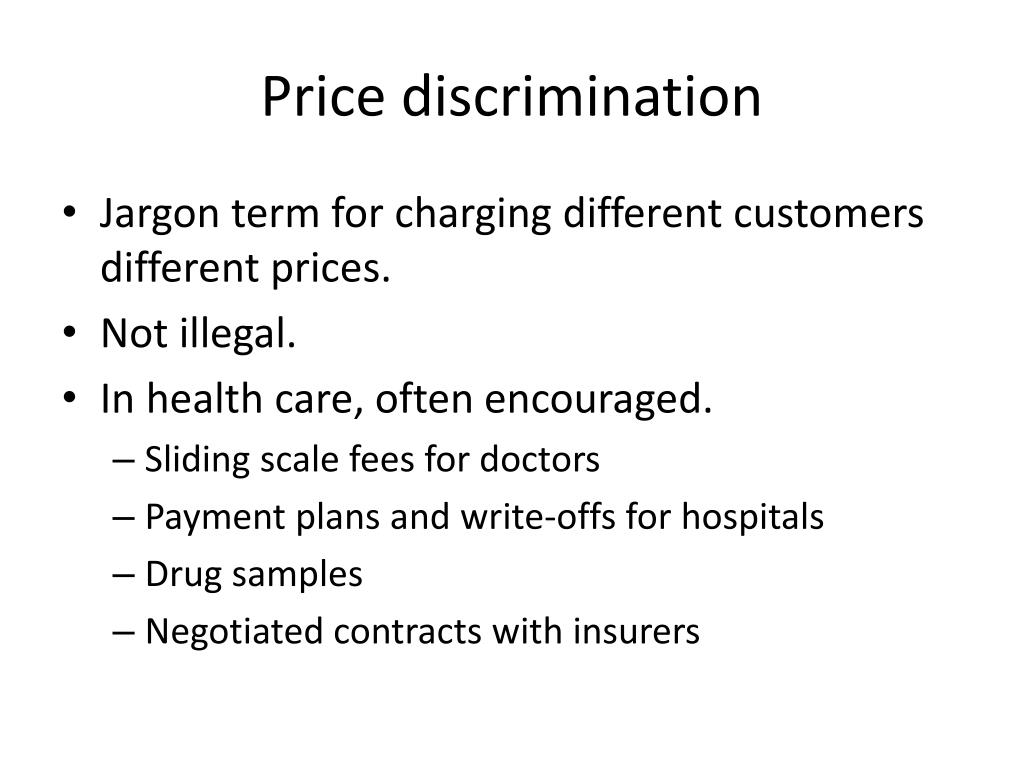 Price discrimination

• Jargon term for charging different customers different prices.
• Not illegal.
• In health care, often encouraged.
– Sliding scale fees for doctors
– Payment plans and write-offs for hospitals
– Drug samples
– Negotiated contracts with insurers